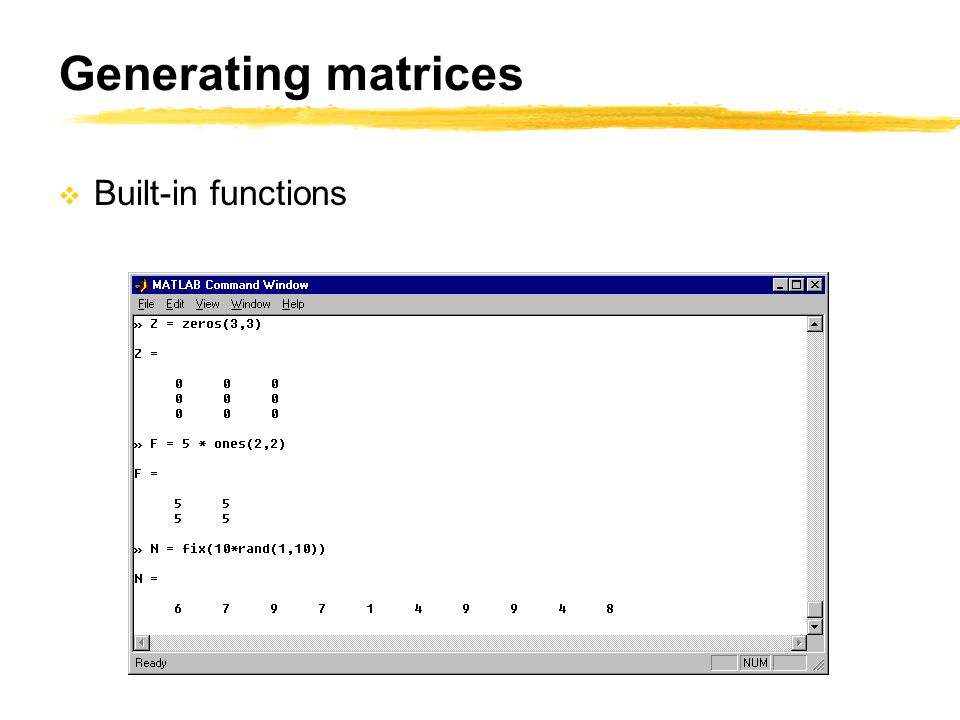 Generating matrices

Built-in functions

MATLAB Command Window

File Edit View Window Help

» Z = zeros(3,3)

Z =

0 0 0
0 0 0
0 0 0

» F = 5 * ones(2,2)

F =

5 5
5 5

» N = fix(10*rand(1,10))

N =

6 7 9 7 1 4 9 9 4 8

Ready

NUM